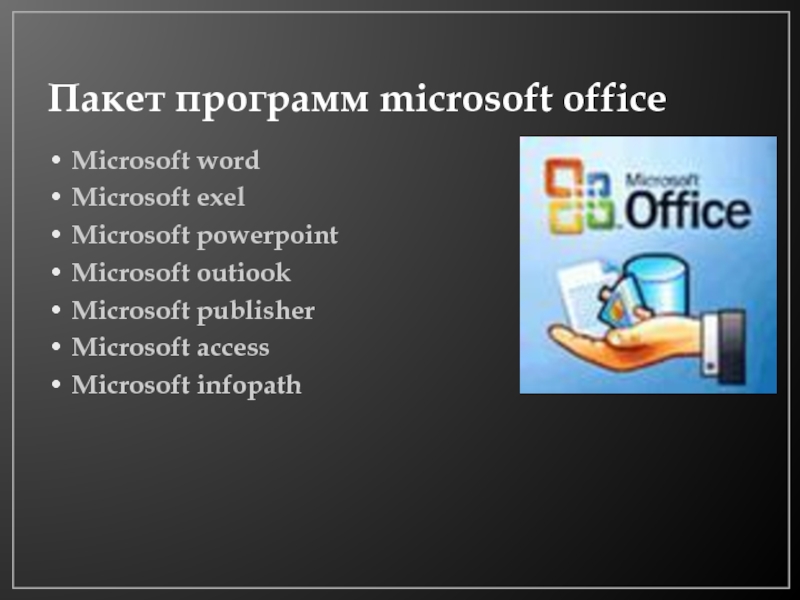 Пакет программ microsoft office

• Microsoft word
• Microsoft exel
• Microsoft powerpoint
• Microsoft outiook
• Microsoft publisher
• Microsoft access
• Microsoft infopath

Microsoft Office